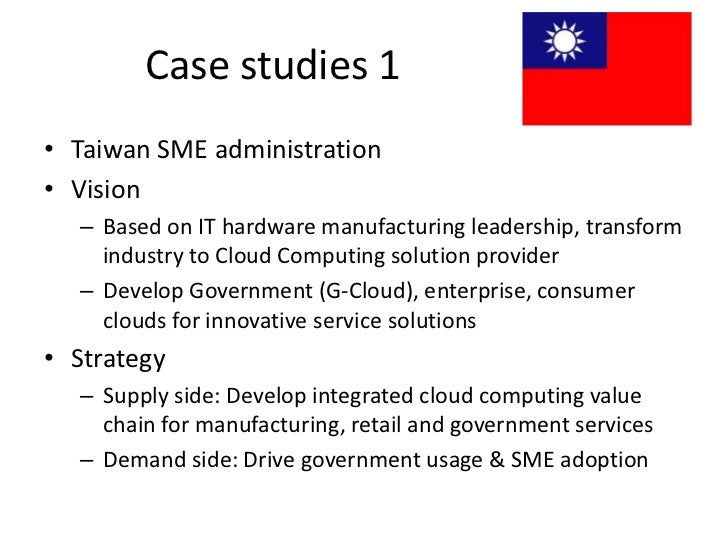 Case studies 1

• Taiwan SME administration
• Vision
– Based on IT hardware manufacturing leadership, transform industry to Cloud Computing solution provider
– Develop Government (G-Cloud), enterprise, consumer clouds for innovative service solutions
• Strategy
– Supply side: Develop integrated cloud computing value chain for manufacturing, retail and government services
– Demand side: Drive government usage & SME adoption